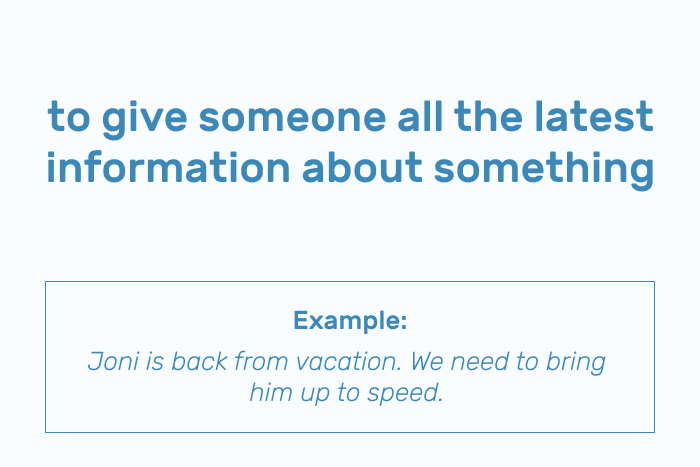 to give someone all the latest information about something

Example:

Joni is back from vacation. We need to bring him up to speed.